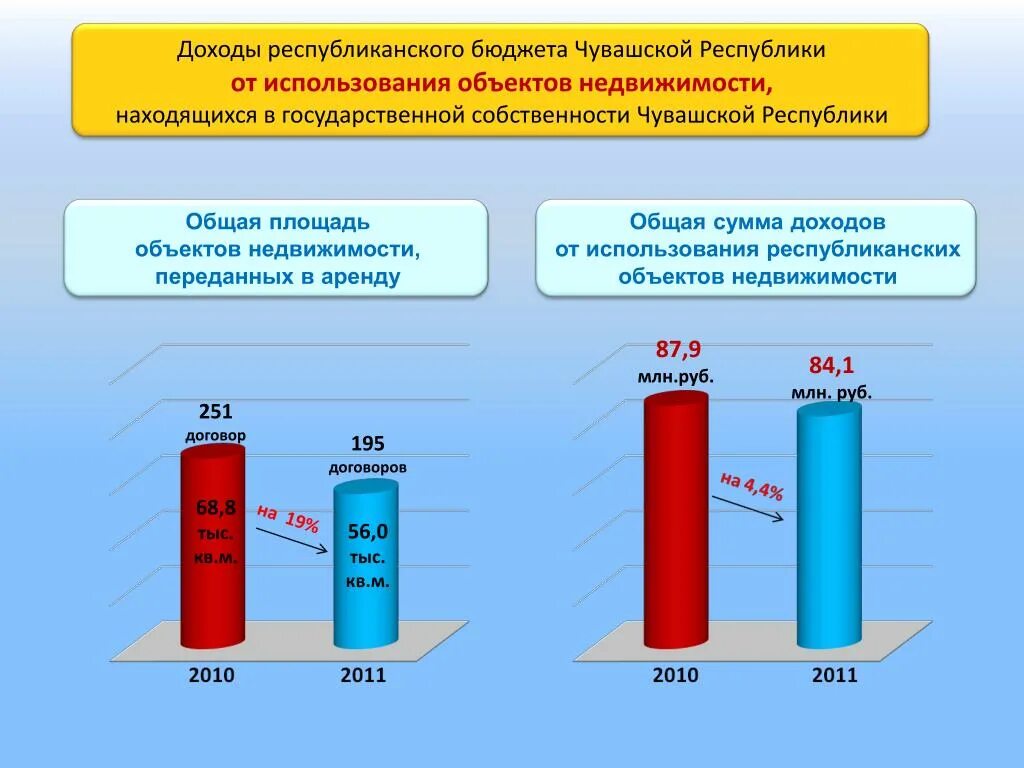 Доходы республиканского бюджета Чувашской Республики
от использования объектов недвижимости,
находящихся в государственной собственности Чувашской Республики

Общая площадь объектов недвижимости, переданных в аренду

251 договор

68,8 тыс. кв.м.

на 19%

195 договоров

56,0 тыс. кв.м.

2010

2011

Общая сумма доходов от использования республиканских объектов недвижимости

87,9 млн.руб.

на 4,4%

84,1 млн. руб.

2010

2011